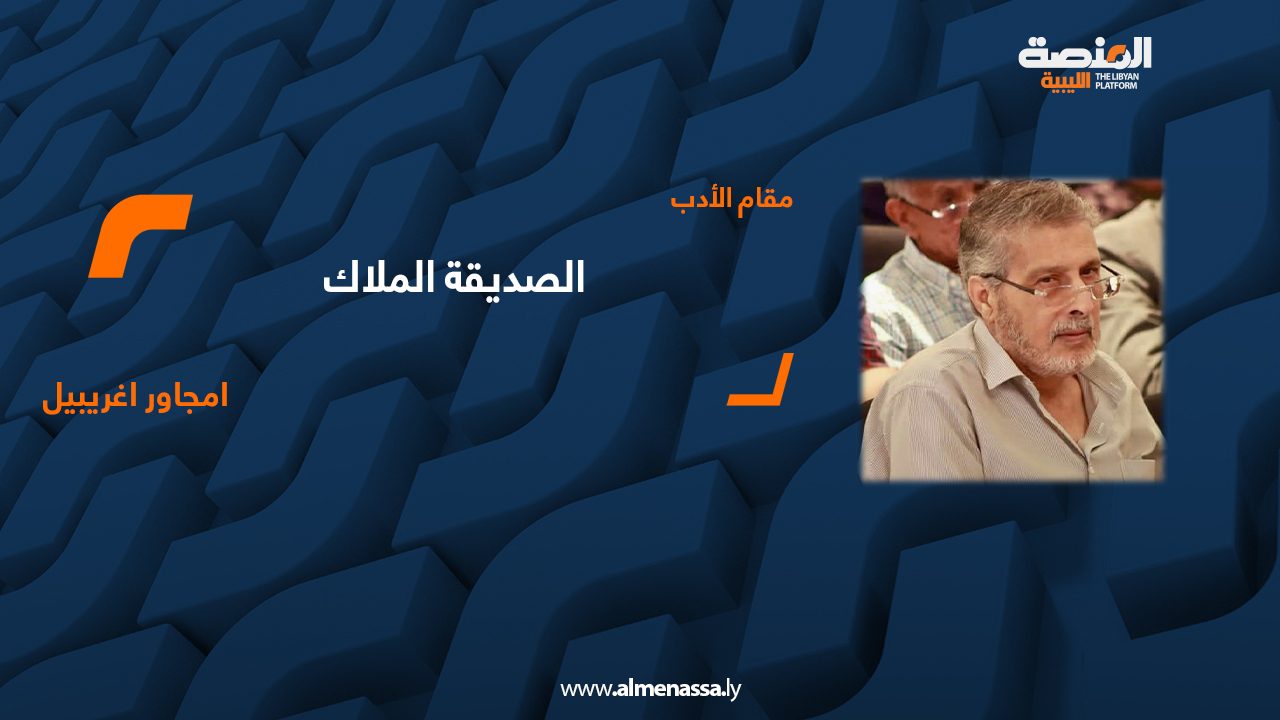 المنصة الليبية
THE LIBYAN PLATFORM

مقام الأدب

الصديقة الملاك

امجاور اغريبيل

www.almenassa.ly